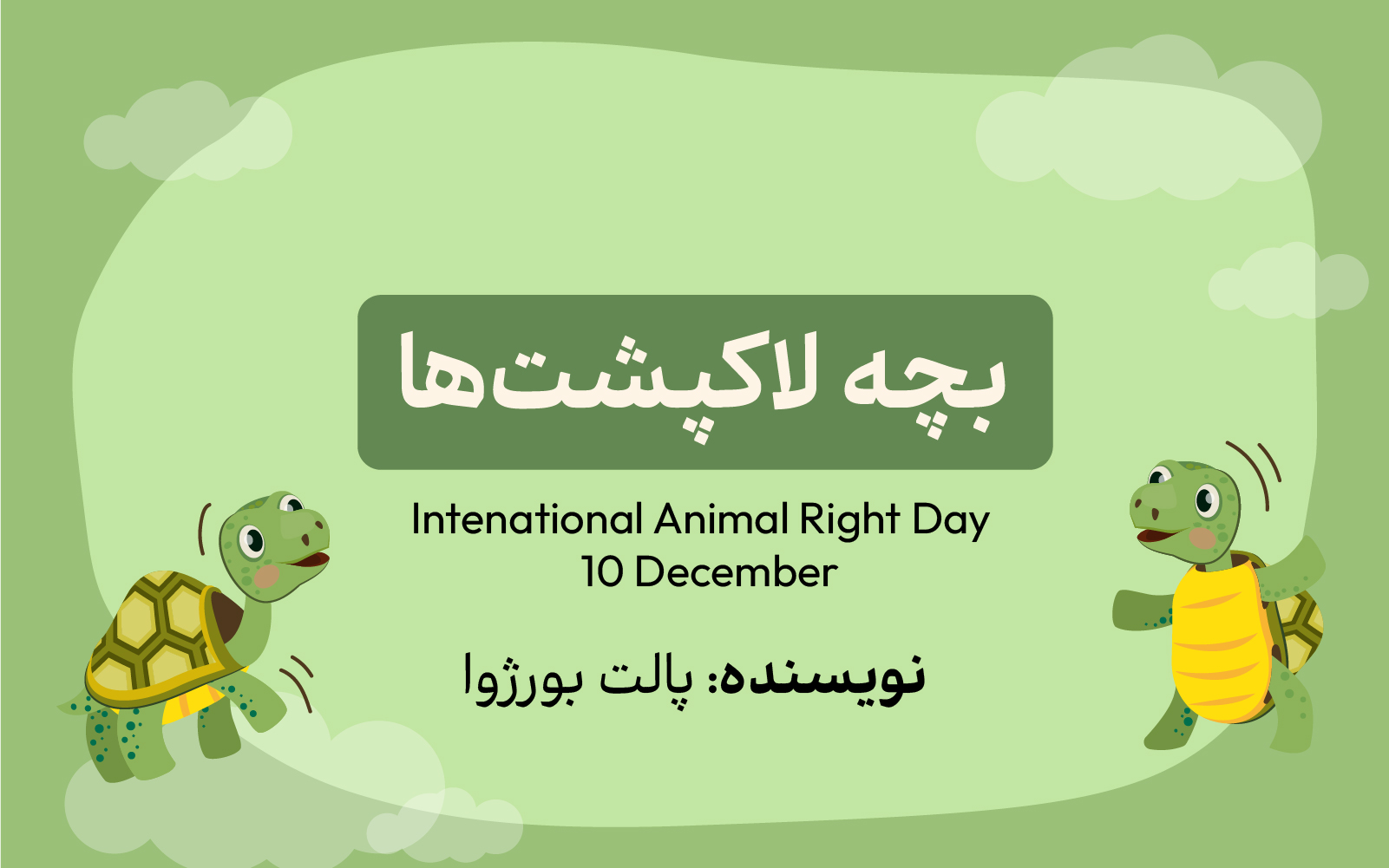 بچه لاکپشت‌ها

Intenational Animal Right Day
10 December

نویسنده: پالت بورژوا